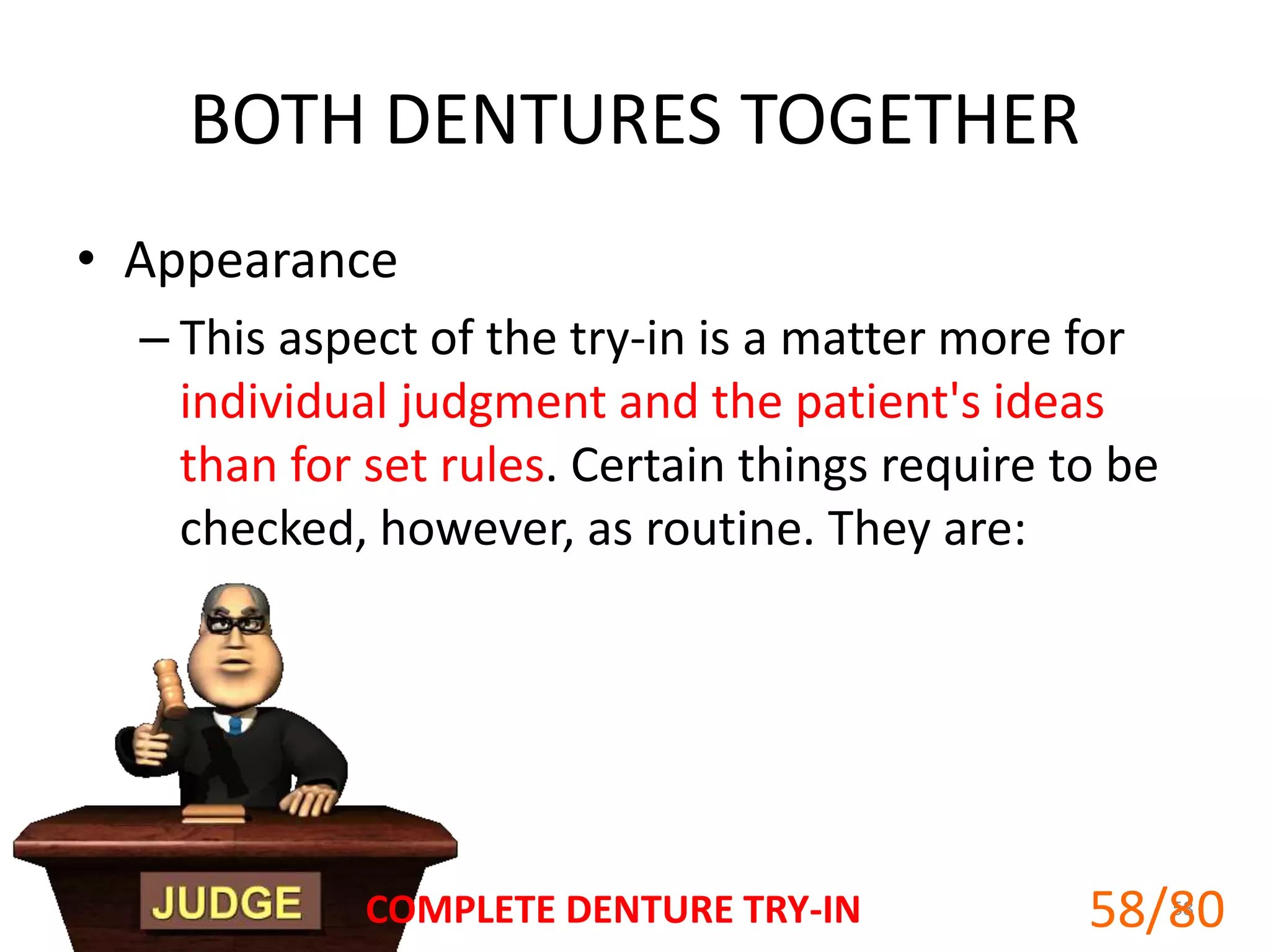 BOTH DENTURES TOGETHER

• Appearance

– This aspect of the try-in is a matter more for individual judgment and the patient's ideas than for set rules. Certain things require to be checked, however, as routine. They are:

JUDGE

COMPLETE DENTURE TRY-IN

58/80